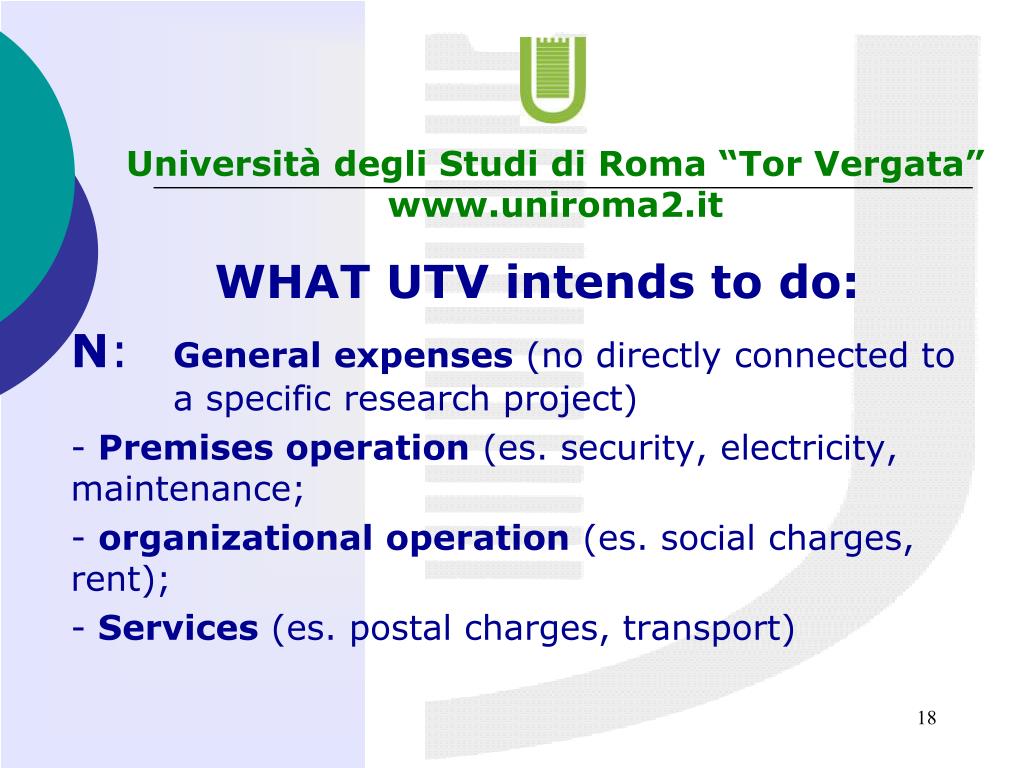 Università degli Studi di Roma “Tor Vergata”
www.uniroma2.it

WHAT UTV intends to do:

N: General expenses (no directly connected to a specific research project)

- Premises operation (es. security, electricity, maintenance;

- organizational operation (es. social charges, rent);

- Services (es. postal charges, transport)

18